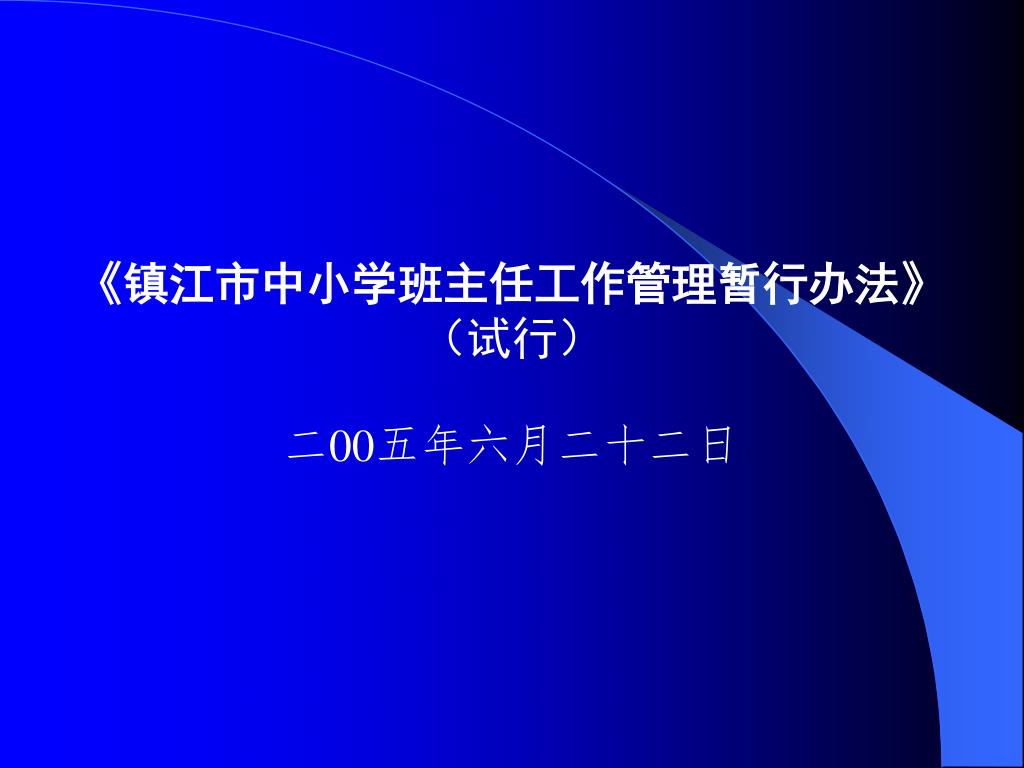 《镇江市中小学班主任工作管理暂行办法》
（试行）

二00五年六月二十二日